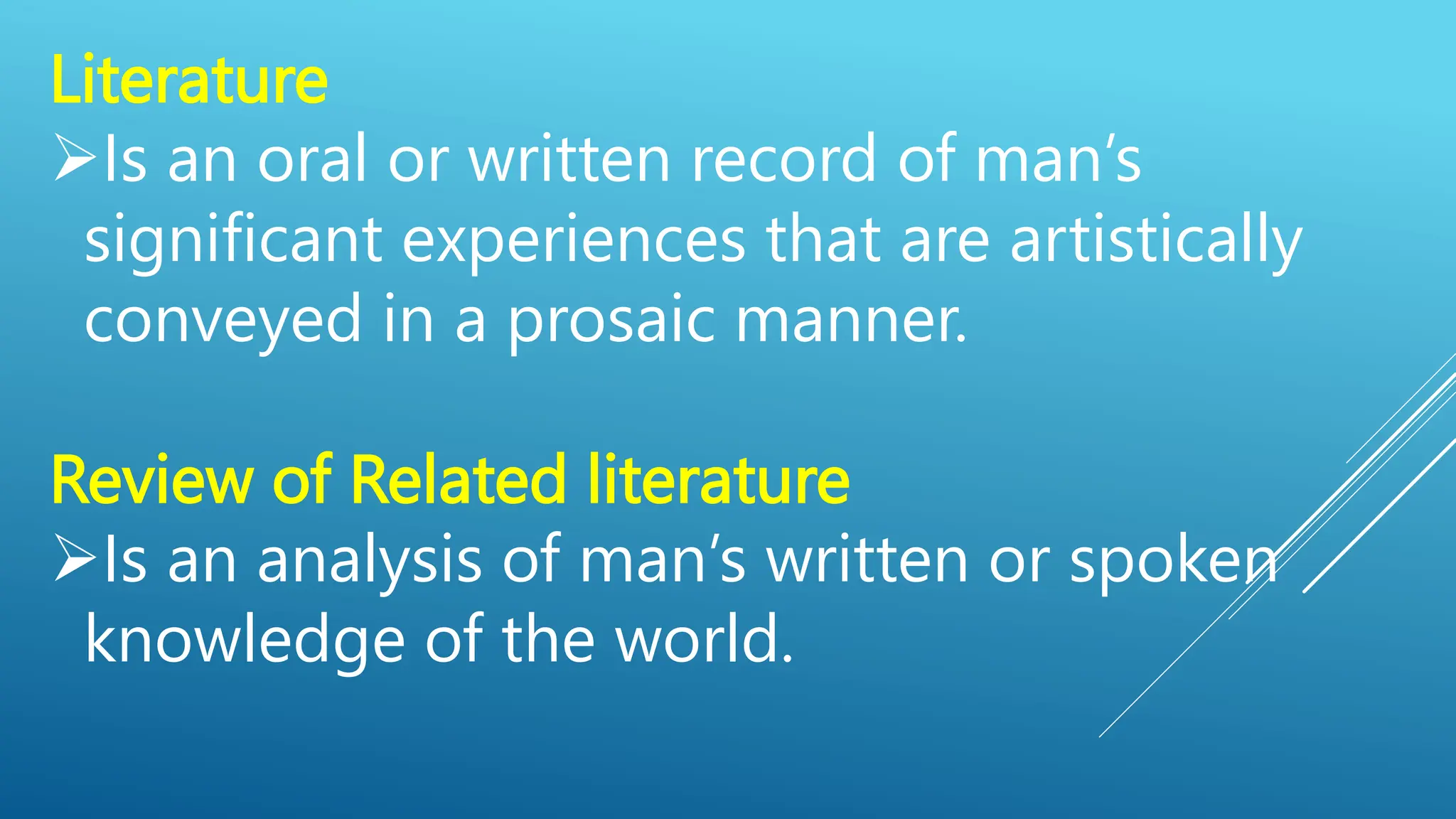 Literature
➢Is an oral or written record of man's significant experiences that are artistically conveyed in a prosaic manner.

Review of Related literature
➢Is an analysis of man's written or spoken knowledge of the world.